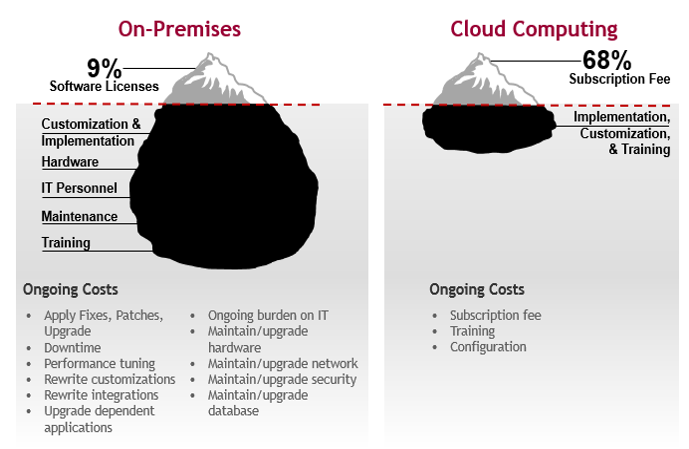 On-Premises

9%
Software Licenses

Customization & Implementation
Hardware
IT Personnel
Maintenance
Training

Ongoing Costs

- Apply Fixes, Patches, Upgrade
- Downtime
- Performance tuning
- Rewrite customizations
- Rewrite integrations
- Upgrade dependent applications

- Ongoing burden on IT
- Maintain/upgrade hardware
- Maintain/upgrade network
- Maintain/upgrade security
- Maintain/upgrade database

Cloud Computing

68%
Subscription Fee

Implementation, Customization, & Training

Ongoing Costs

- Subscription fee
- Training
- Configuration